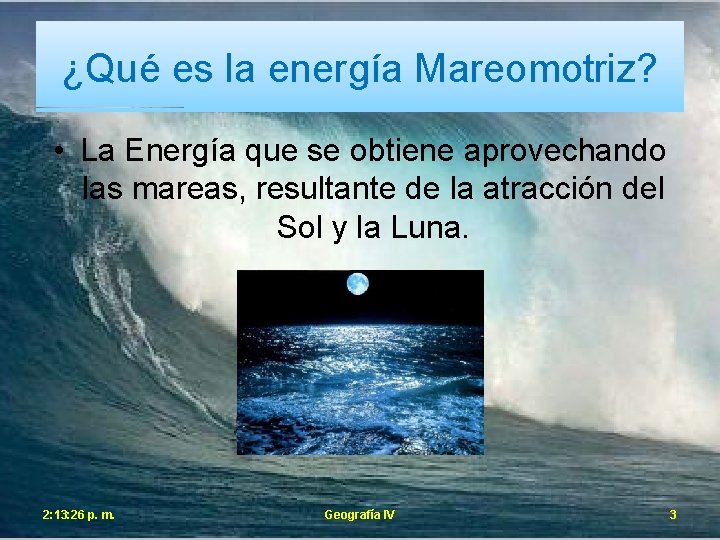 ¿Qué es la energía Mareomotriz?

• La Energía que se obtiene aprovechando las mareas, resultante de la atracción del Sol y la Luna.

2:13:26 p. m.

Geografía IV

3